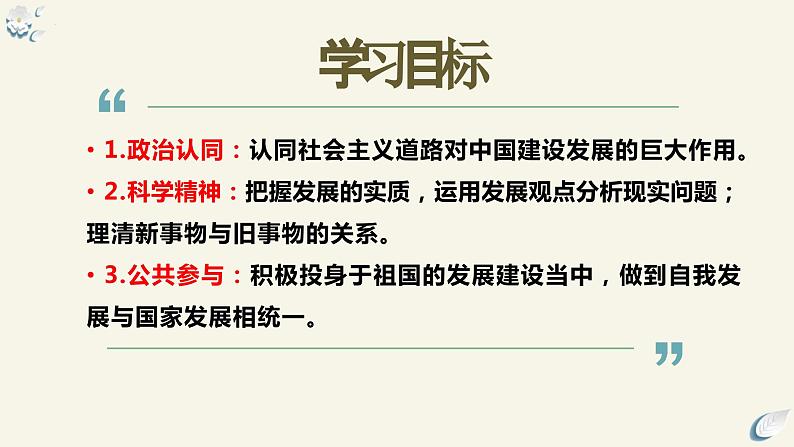 学习目标

“

• 1.政治认同：认同社会主义道路对中国建设发展的巨大作用。

• 2.科学精神：把握发展的实质，运用发展观点分析现实问题；理清新事物与旧事物的关系。

• 3.公共参与：积极投身于祖国的发展建设当中，做到自我发展与国家发展相统一。

”